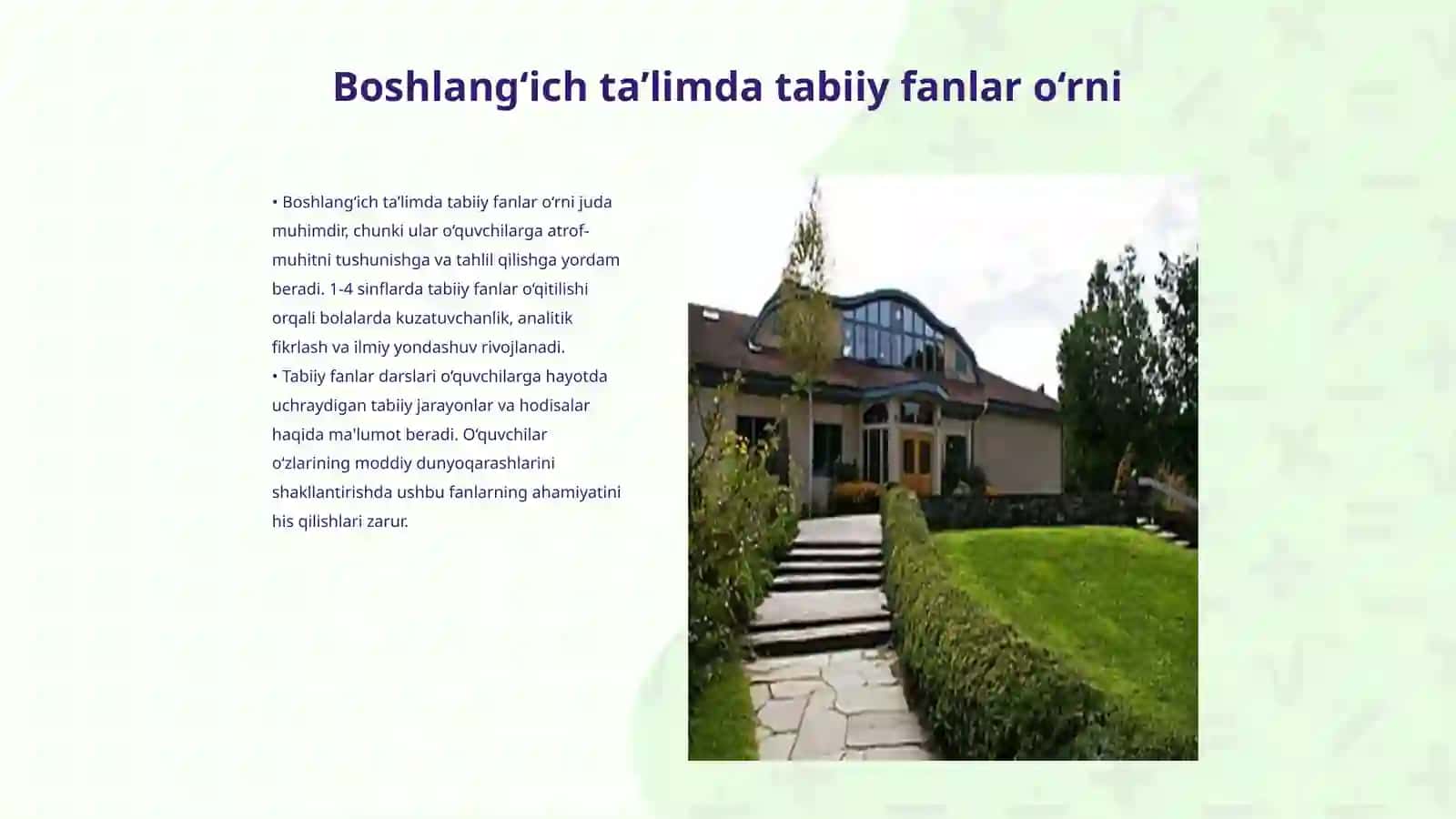 Boshlang‘ich ta’limda tabiiy fanlar o‘rni

• Boshlang‘ich ta’limda tabiiy fanlar o‘rni juda muhimdir, chunki ular o‘quvchilarga atrof-muhitni tushunishga va tahlil qilishga yordam beradi. 1-4 sinflarda tabiiy fanlar o‘qitilishi orqali bolalarda kuzatuvchanlik, analitik fikrlash va ilmiy yondashuv rivojlanadi.
• Tabiiy fanlar darslari o‘quvchilarga hayotda uchraydigan tabiiy jarayonlar va hodisalar haqida ma'lumot beradi. O‘quvchilar o‘zlarining moddiy dunyoqarashlarini shakllantirishda ushbu fanlarning ahamiyatini his qilishlari zarur.